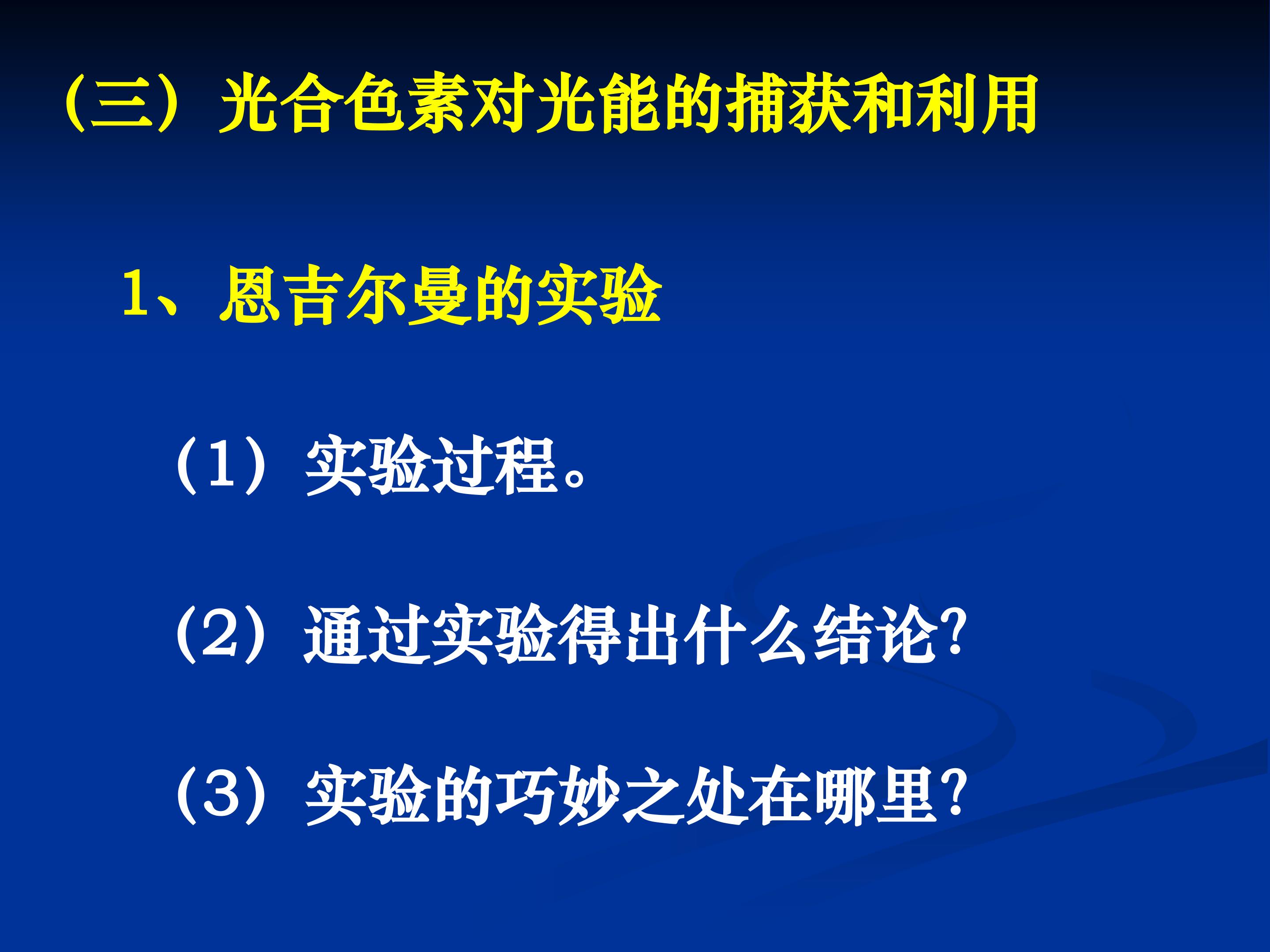 （三）光合色素对光能的捕获和利用

1、恩吉尔曼的实验

（1）实验过程。

（2）通过实验得出什么结论?

（3）实验的巧妙之处在哪里?